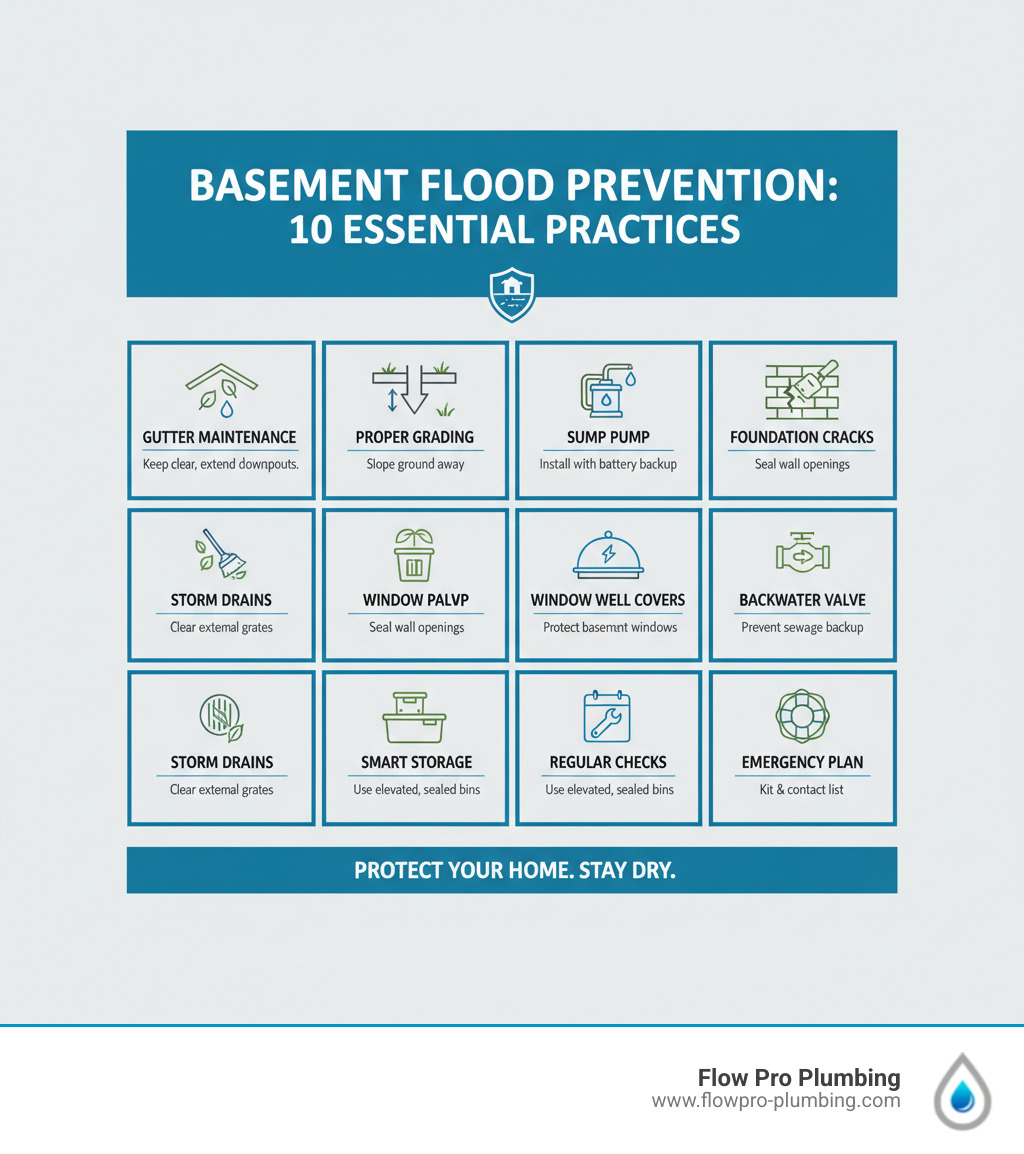 BASEMENT FLOOD PREVENTION:
10 ESSENTIAL PRACTICES

GUTTER MAINTENANCE
Keep clear, extend downpouts.

PROPER GRADING
Slope ground away

SUMP PUMP
Install with battery backup

FOUNDATION CRACKS
Seal wall openings

STORM DRAINS
Clear external grates

WINDOW PALVP
Seal wall openings

WINDOW WELL COVERS
Protect basemnt windows

BACKWATER VALVE
Prevent sewage backup

STORM DRAINS
Clear external grates

SMART STORAGE
Use elevated, sealed bins

REGULAR CHECKS
Use elevated, sealed bins

EMERGENCY PLAN
Kit & contact list

PROTECT YOUR HOME. STAY DRY.

Flow Pro Plumbing
www.flowpro-plumbing.com